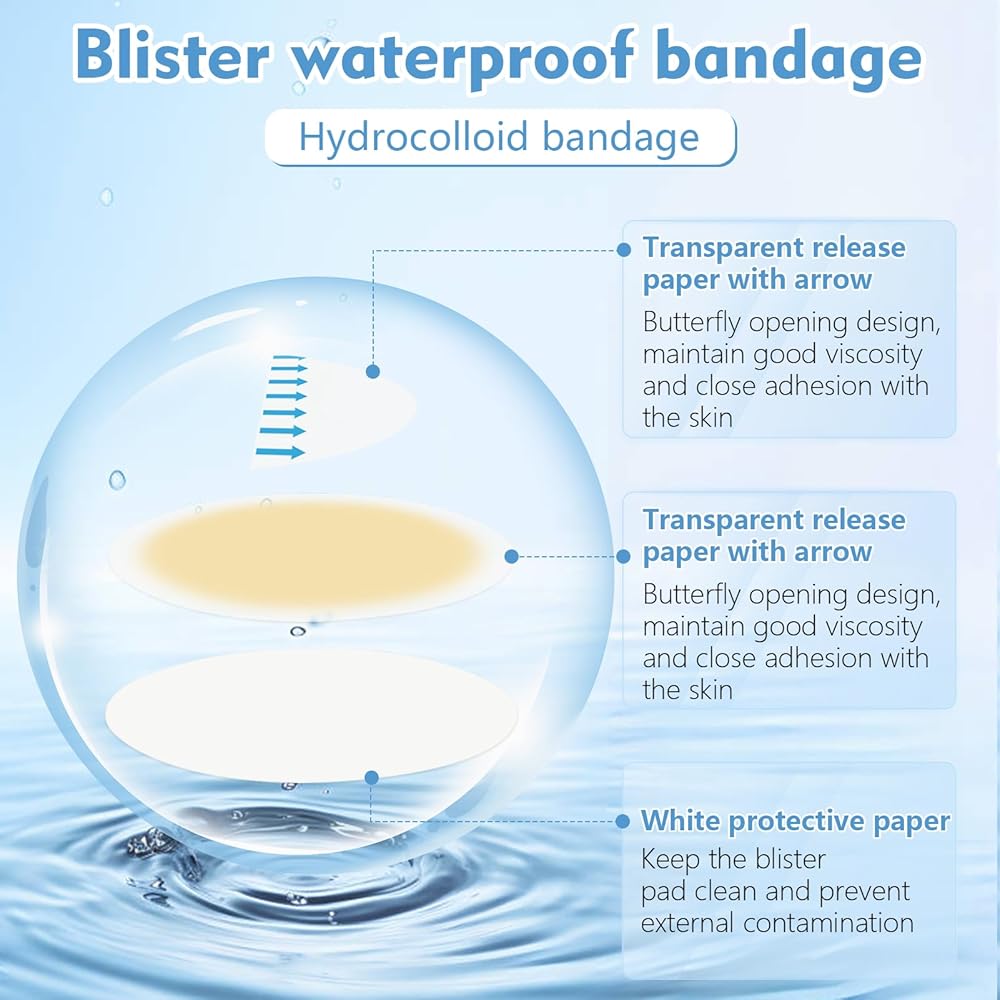 Blister waterproof bandage

Hydrocolloid bandage

Transparent release paper with arrow

Butterfly opening design, maintain good viscosity and close adhesion with the skin

Transparent release paper with arrow

Butterfly opening design, maintain good viscosity and close adhesion with the skin

White protective paper

Keep the blister pad clean and prevent external contamination